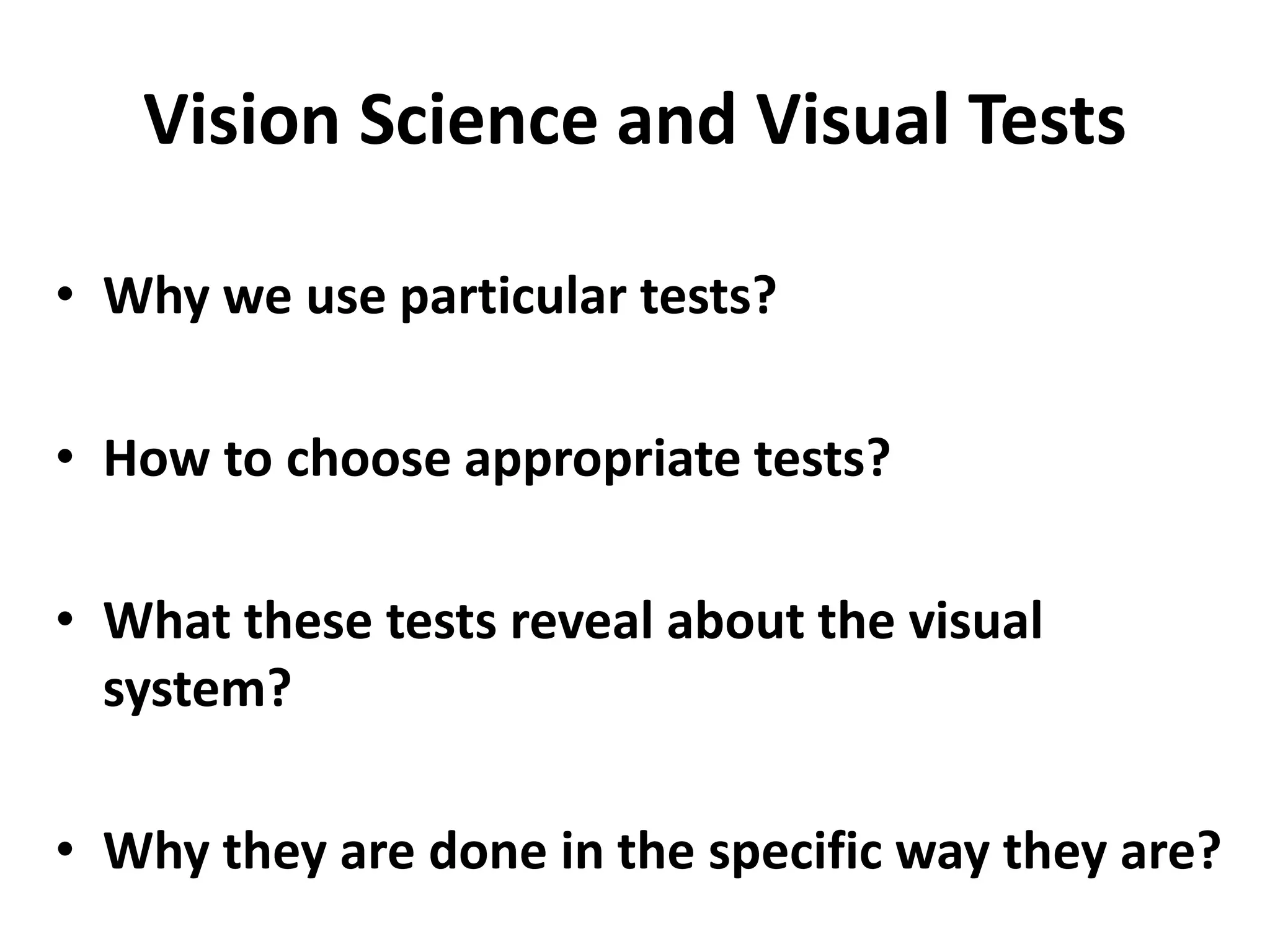 Vision Science and Visual Tests

• Why we use particular tests?

• How to choose appropriate tests?

• What these tests reveal about the visual system?

• Why they are done in the specific way they are?